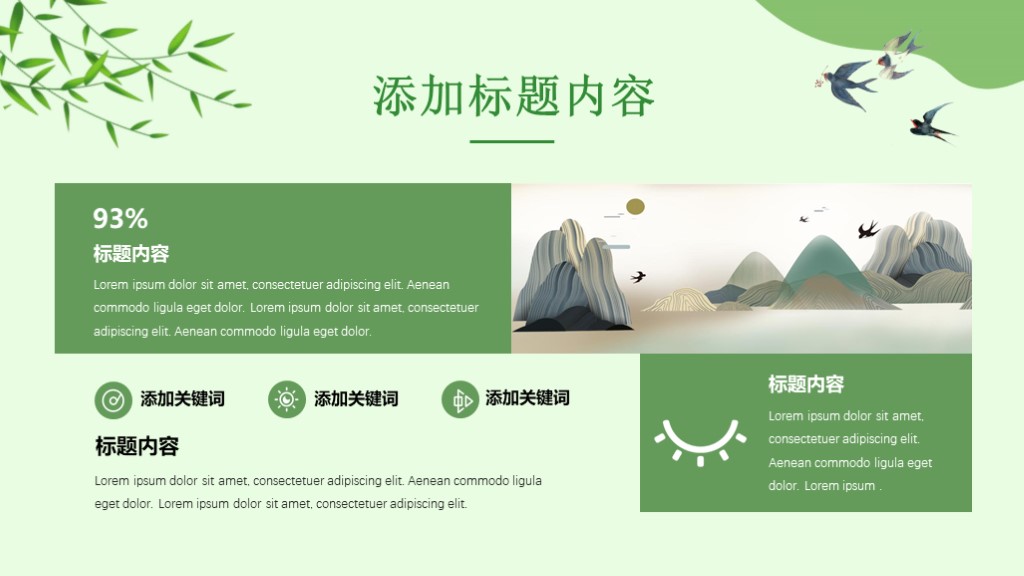 添加标题内容

93%

标题内容

Lorem ipsum dolor sit amet, consectetuer adipiscing elit. Aenean commodo ligula eget dolor. Lorem ipsum dolor sit amet, consectetuer adipiscing elit. Aenean commodo ligula eget dolor.

添加关键词

添加关键词

添加关键词

标题内容

Lorem ipsum dolor sit amet, consectetuer adipiscing elit. Aenean commodo ligula eget dolor. Lorem ipsum dolor sit amet, consectetuer adipiscing elit.

标题内容

Lorem ipsum dolor sit amet, consectetuer adipiscing elit. Aenean commodo ligula eget dolor. Lorem ipsum .